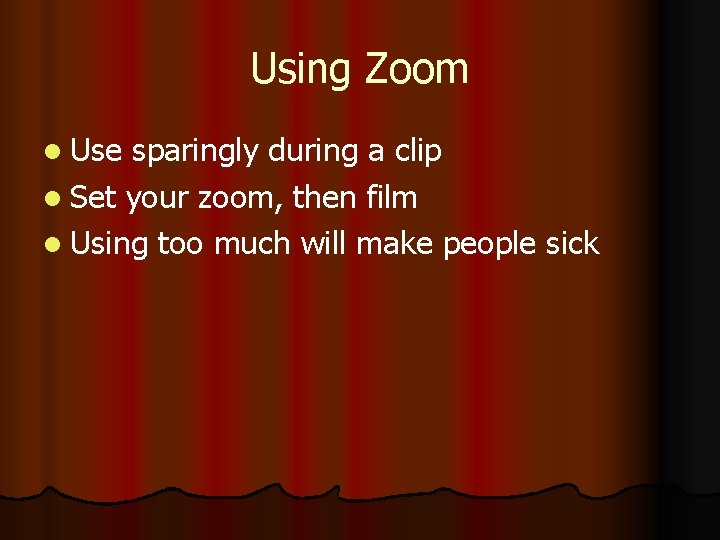 Using Zoom

- Use sparingly during a clip
- Set your zoom, then film
- Using too much will make people sick